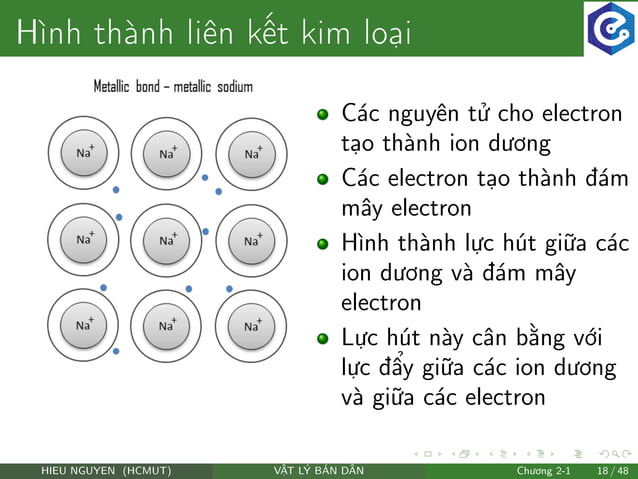 Hình thành liên kết kim loại

Metallic bond – metallic sodium

$Na^+$ $Na^+$ $Na^+$
$Na^+$ $Na^+$ $Na^+$
$Na^+$ $Na^+$ $Na^+$

- Các nguyên tử cho electron tạo thành ion dương
- Các electron tạo thành đám mây electron
- Hình thành lực hút giữa các ion dương và đám mây electron
- Lực hút này cân bằng với lực đẩy giữa các ion dương và giữa các electron

HIEU NGUYEN (HCMUT) VẬT LÝ BÁN DẪN Chương 2-1 18 / 48